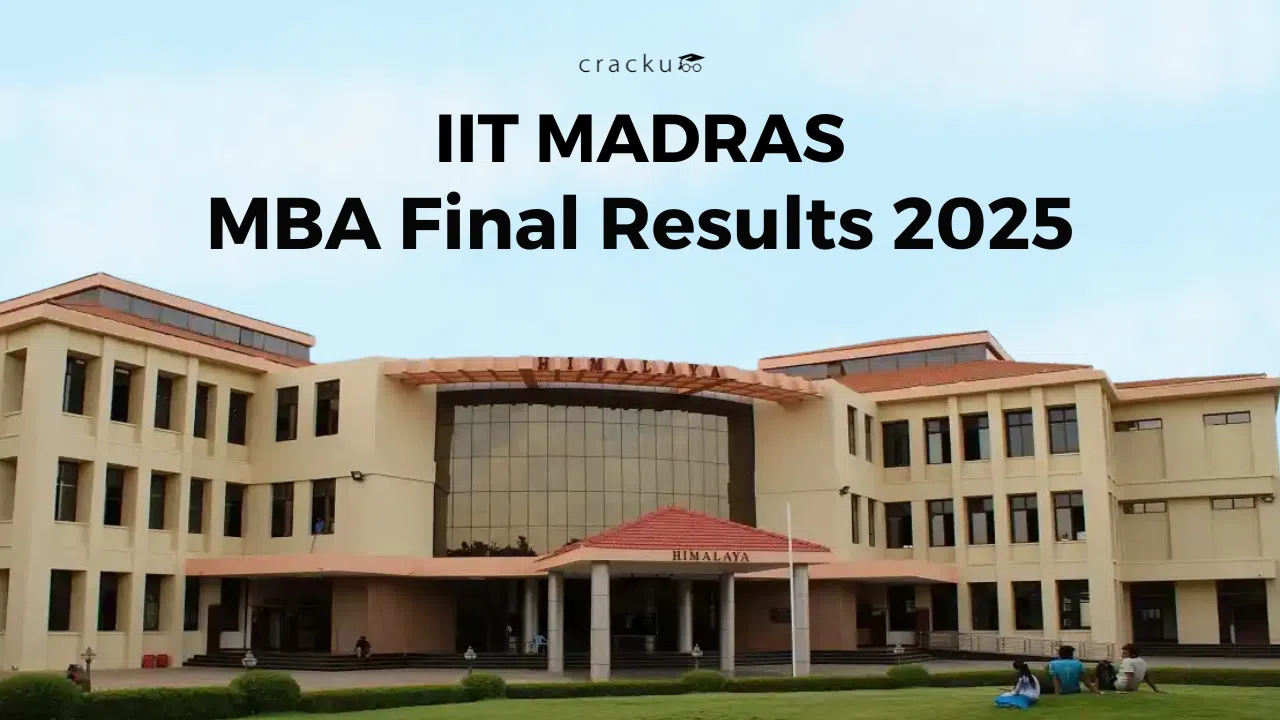 cracku

IIT MADRAS
MBA Final Results 2025

HIMALAYA

HIMALAYA